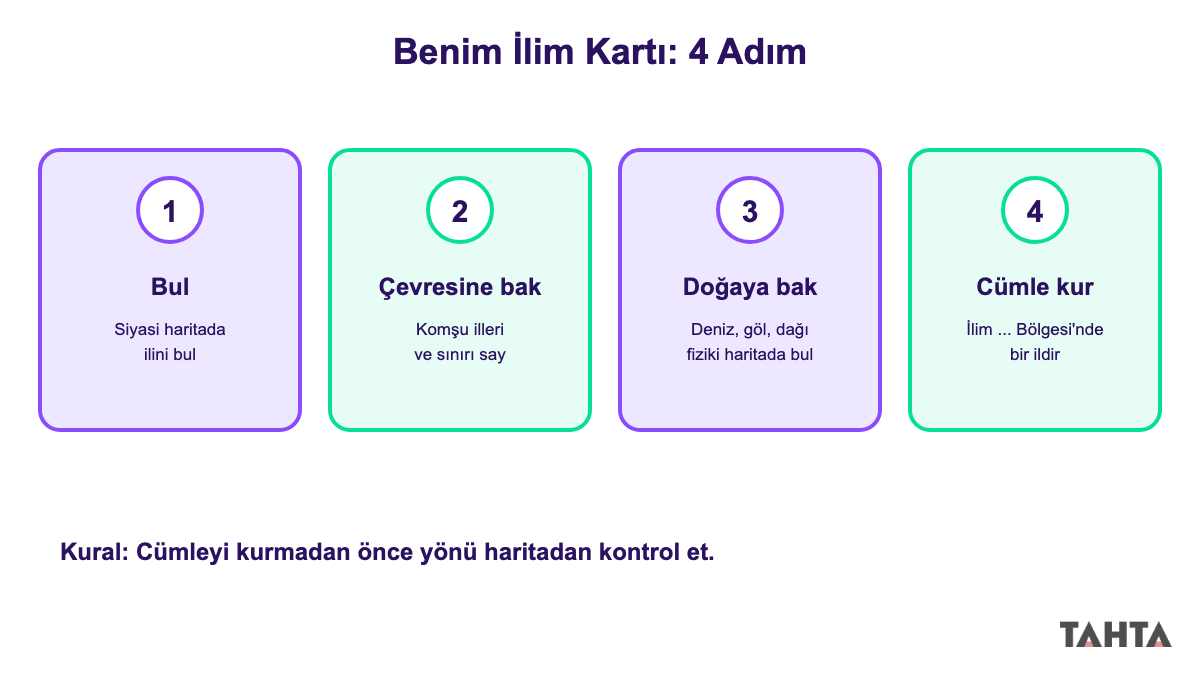 Benim İlim Kartı: 4 Adım

1

Bul

Siyasi haritada ilini bul

2

Çevresine bak

Komşu illeri ve sınırı say

3

Doğaya bak

Deniz, göl, dağı fiziki haritada bul

4

Cümle kur

İlim ... Bölgesi'nde bir ildir

Kural: Cümleyi kurmadan önce yönü haritadan kontrol et.

TAHTA